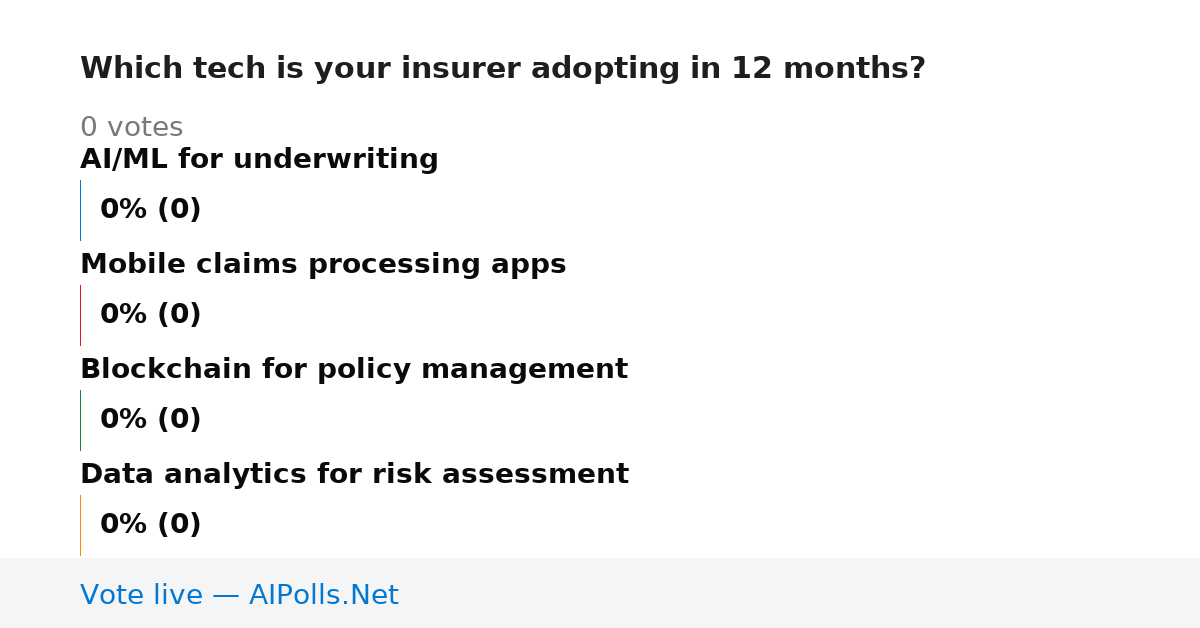 Which tech is your insurer adopting in 12 months?

0 votes

AI/ML for underwriting

0% (0)

Mobile claims processing apps

0% (0)

Blockchain for policy management

0% (0)

Data analytics for risk assessment

0% (0)

Vote live — AIPolls.Net